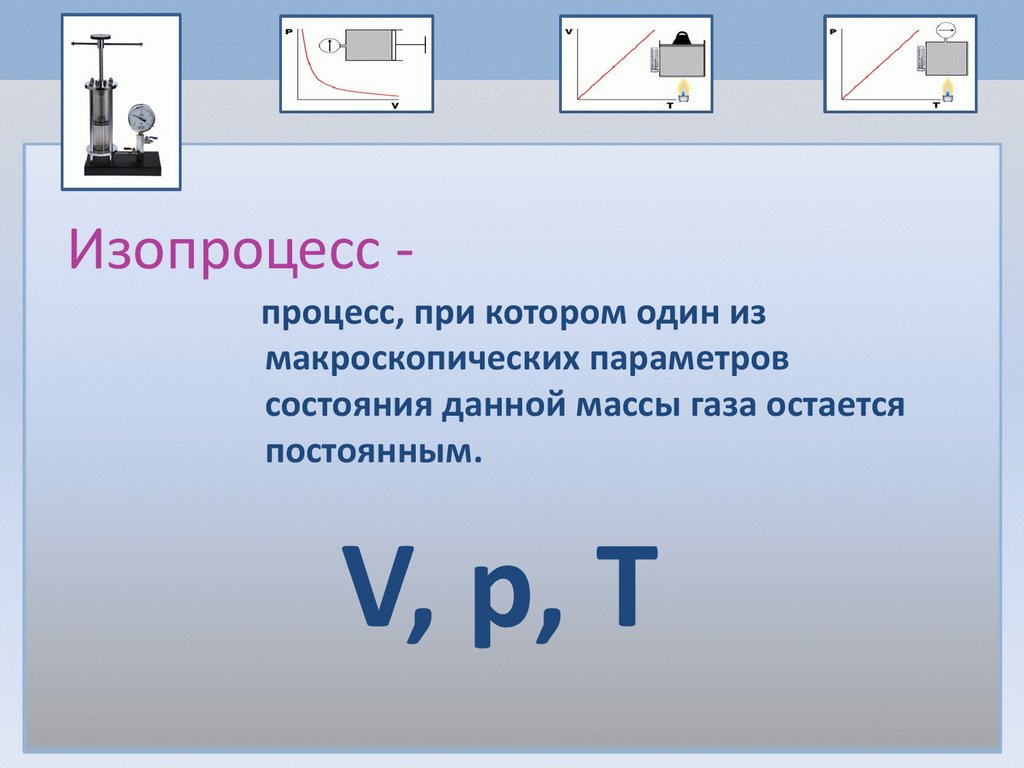 P
V

V
T

P
T

Изопроцесс -

процесс, при котором один из макроскопических параметров состояния данной массы газа остается постоянным.

V, p, T